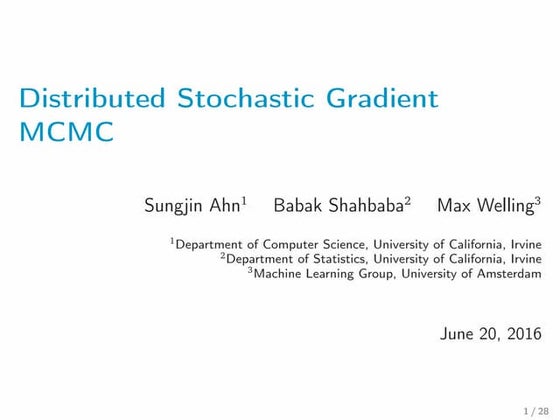 Distributed Stochastic Gradient MCMC

Sungjin Ahn$^1$ Babak Shahbaba$^2$ Max Welling$^3$

$^1$Department of Computer Science, University of California, Irvine
$^2$Department of Statistics, University of California, Irvine
$^3$Machine Learning Group, University of Amsterdam

June 20, 2016

1 / 28